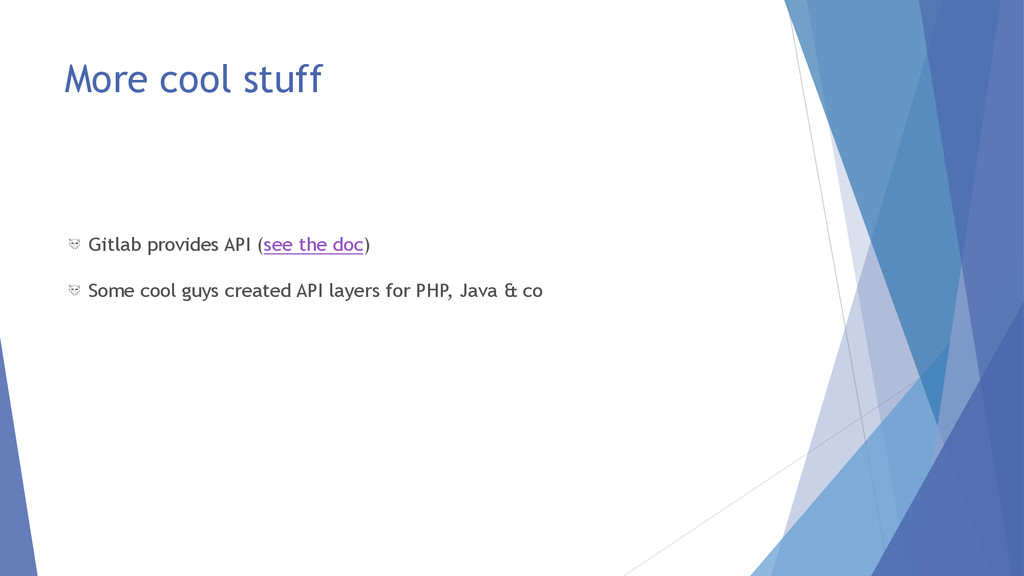 More cool stuff

Gitlab provides API (see the doc)

Some cool guys created API layers for PHP, Java & co